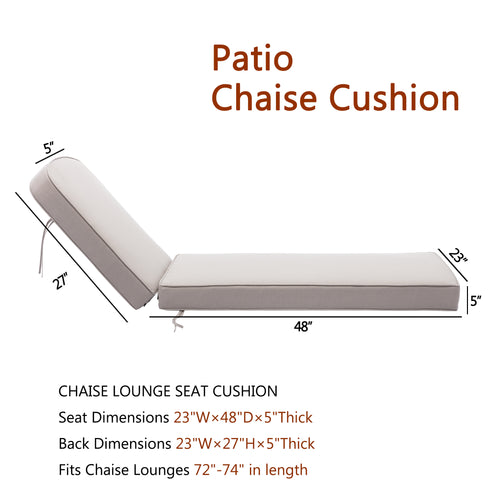 Patio
Chaise Cushion

5"

27"

23"

5"

48"

CHAISE LOUNGE SEAT CUSHION

Seat Dimensions 23"W×48"D×5"Thick

Back Dimensions 23"W×27"H×5"Thick

Fits Chaise Lounges 72"-74" in length